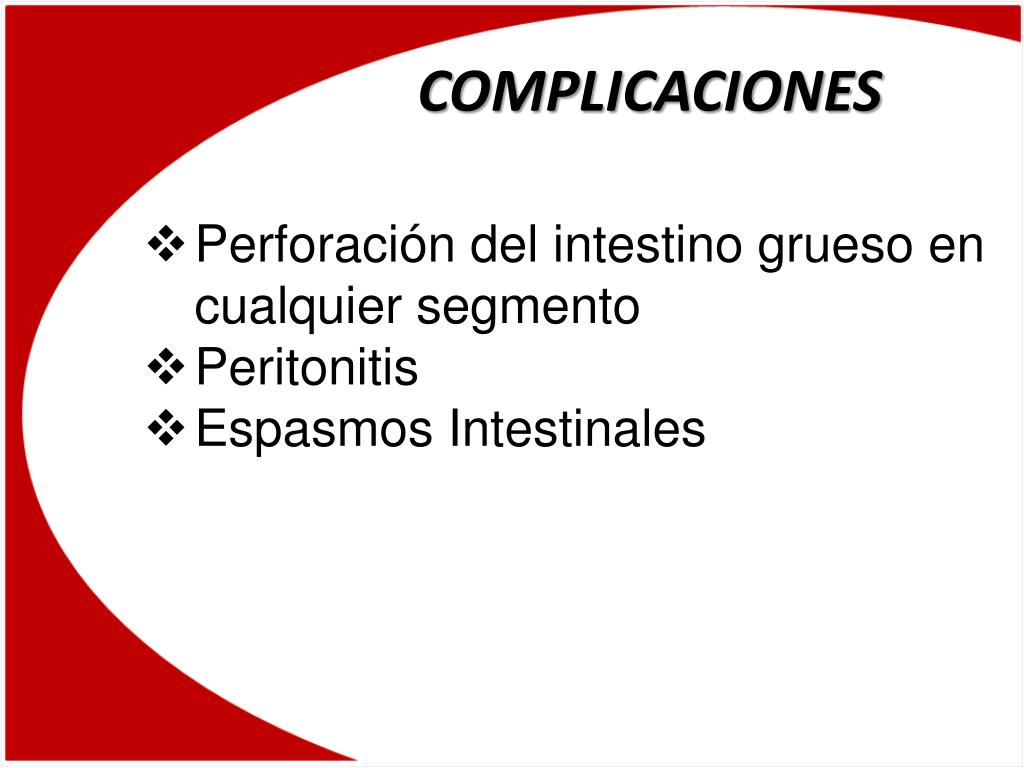 COMPLICACIONES

❖ Perforación del intestino grueso en cualquier segmento
❖ Peritonitis
❖ Espasmos Intestinales